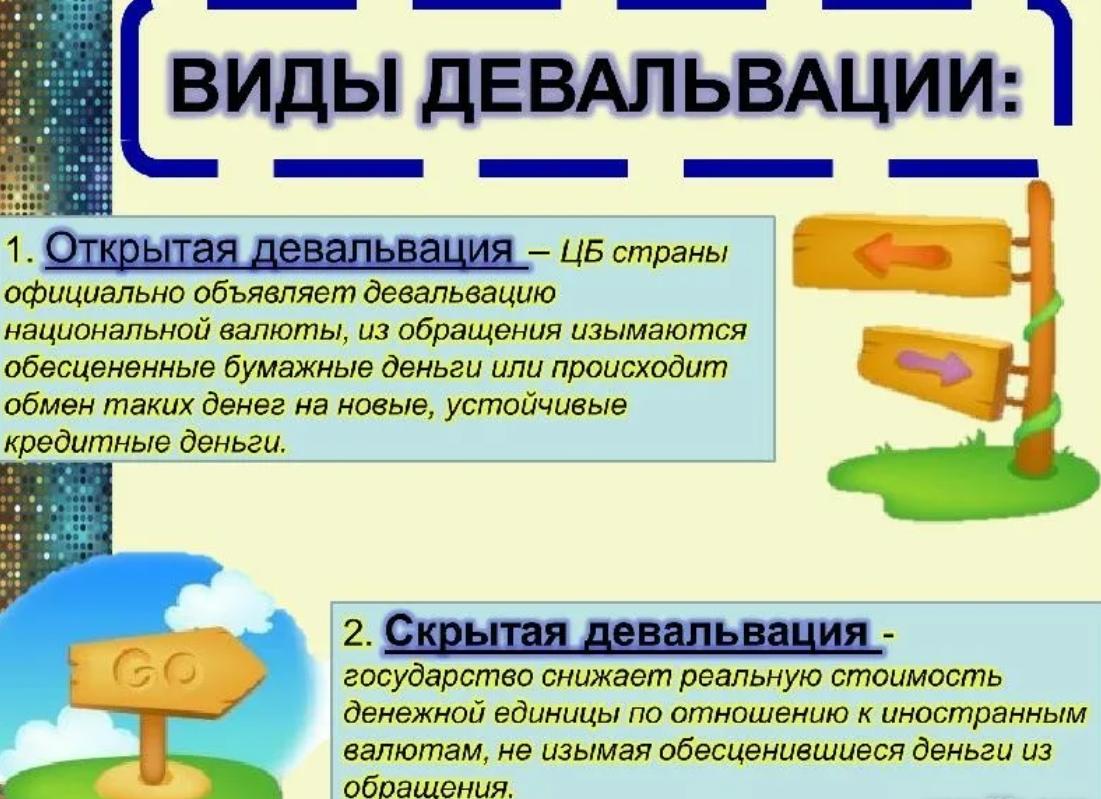 ВИДЫ ДЕВАЛЬВАЦИИ:

1. Открытая девальвация – ЦБ страны официально объявляет девальвацию национальной валюты, из обращения изымаются обесцененные бумажные деньги или происходит обмен таких денег на новые, устойчивые кредитные деньги.

GO

2. Скрытая девальвация - государство снижает реальную стоимость денежной единицы по отношению к иностранным валютам, не изымая обесценившиеся деньги из обращения.